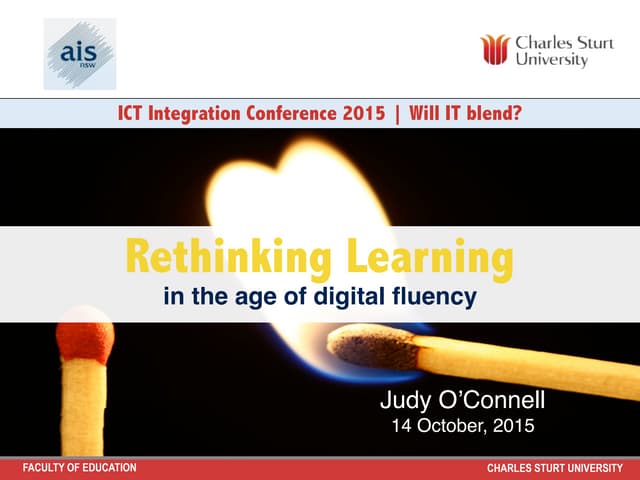 ais
nsw

Charles Sturt University

ICT Integration Conference 2015 | Will IT blend?

Rethinking Learning
in the age of digital fluency

Judy O'Connell
14 October, 2015

FACULTY OF EDUCATION

CHARLES STURT UNIVERSITY